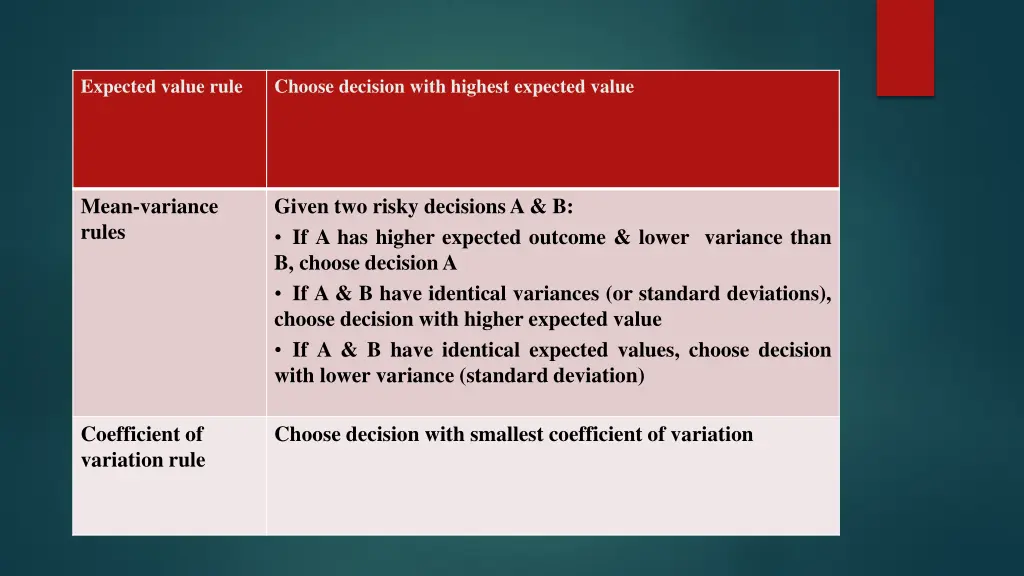 | Expected value rule | Choose decision with highest expected value |
|---|---|
| Mean-variance rules | Given two risky decisions A & B: • If A has higher expected outcome & lower variance than B, choose decision A • If A & B have identical variances (or standard deviations), choose decision with higher expected value • If A & B have identical expected values, choose decision with lower variance (standard deviation) |
| Coefficient of variation rule | Choose decision with smallest coefficient of variation |